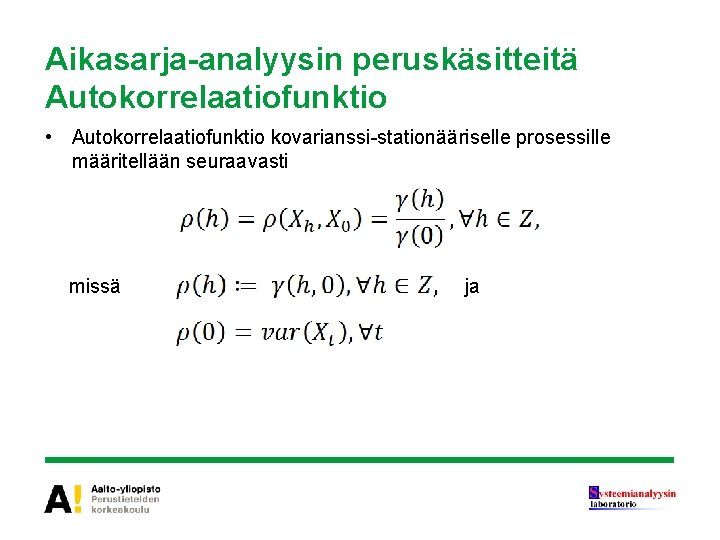 Aikasarja-analyysin peruskäsitteitä Autokorrelaatiofunktio

• Autokorrelaatiofunktio kovarianssi-stationääriselle prosessille määritellään seuraavasti

$\rho(h) = \rho(X_h, X_0) = \frac{\gamma(h)}{\gamma(0)}, \forall h \in Z,$

missä $\rho(h) := \gamma(h, 0), \forall h \in Z,$ ja

$\rho(0) = var(X_t), \forall t$

A! Aalto-yliopisto Perustieteiden korkeakoulu

Systeemianalyysin laboratorio